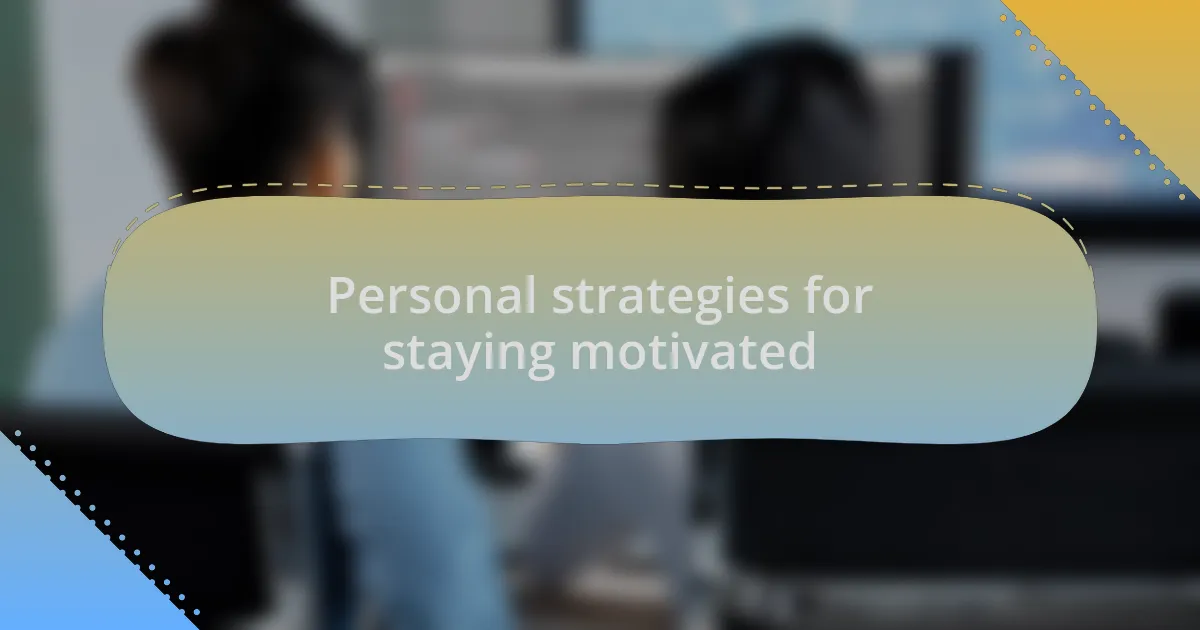 Personal strategies for staying motivated